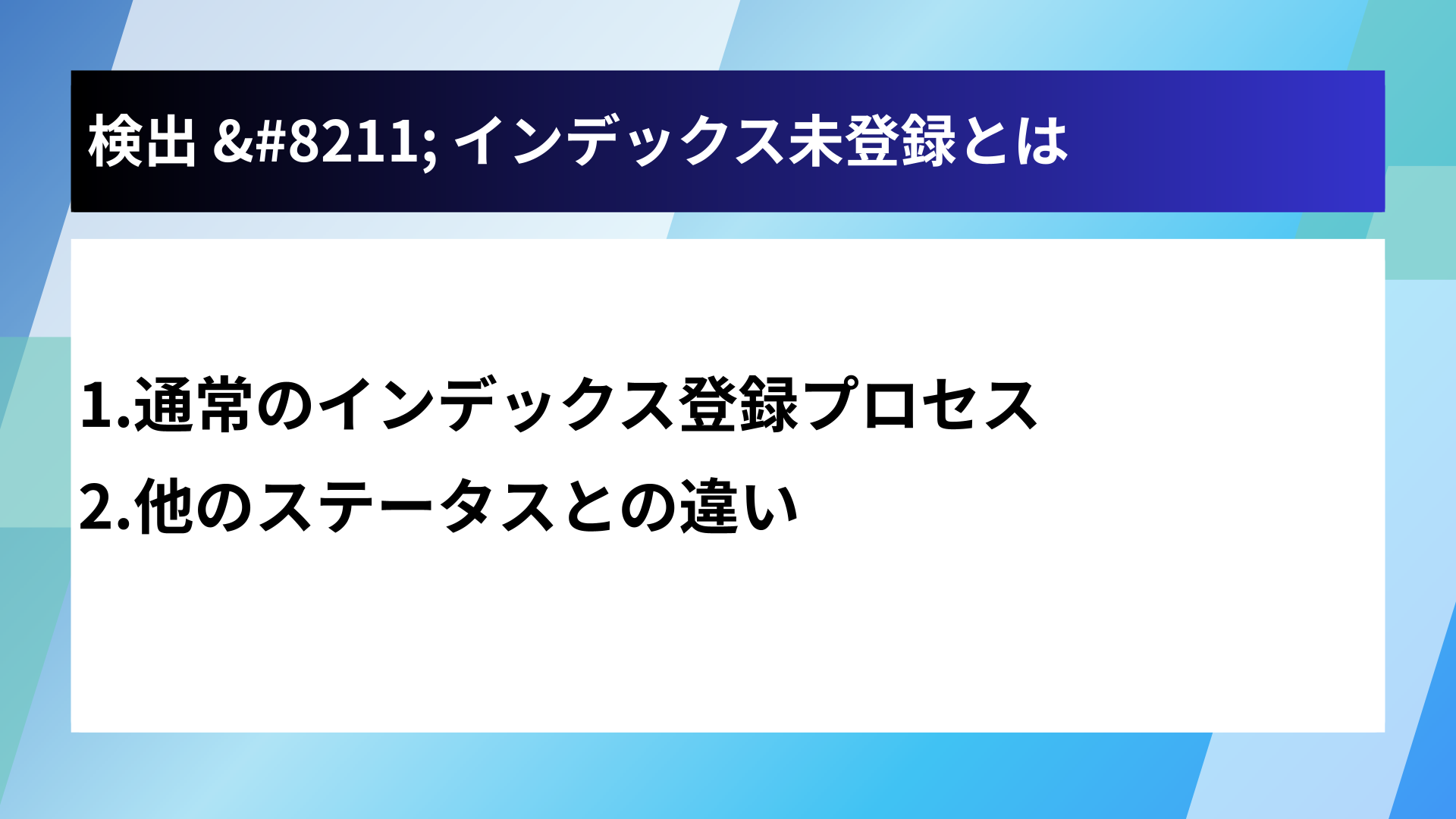 検出 &#8211; インデックス未登録とは

1.通常のインデックス登録プロセス
2.他のステータスとの違い